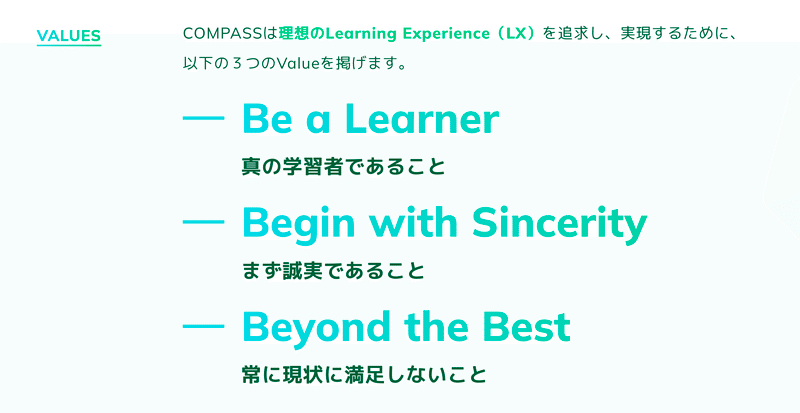 VALUES

COMPASSは理想のLearning Experience（LX）を追求し、実現するために、以下の３つのValueを掲げます。

— Be a Learner
真の学習者であること

— Begin with Sincerity
まず誠実であること

— Beyond the Best
常に現状に満足しないこと